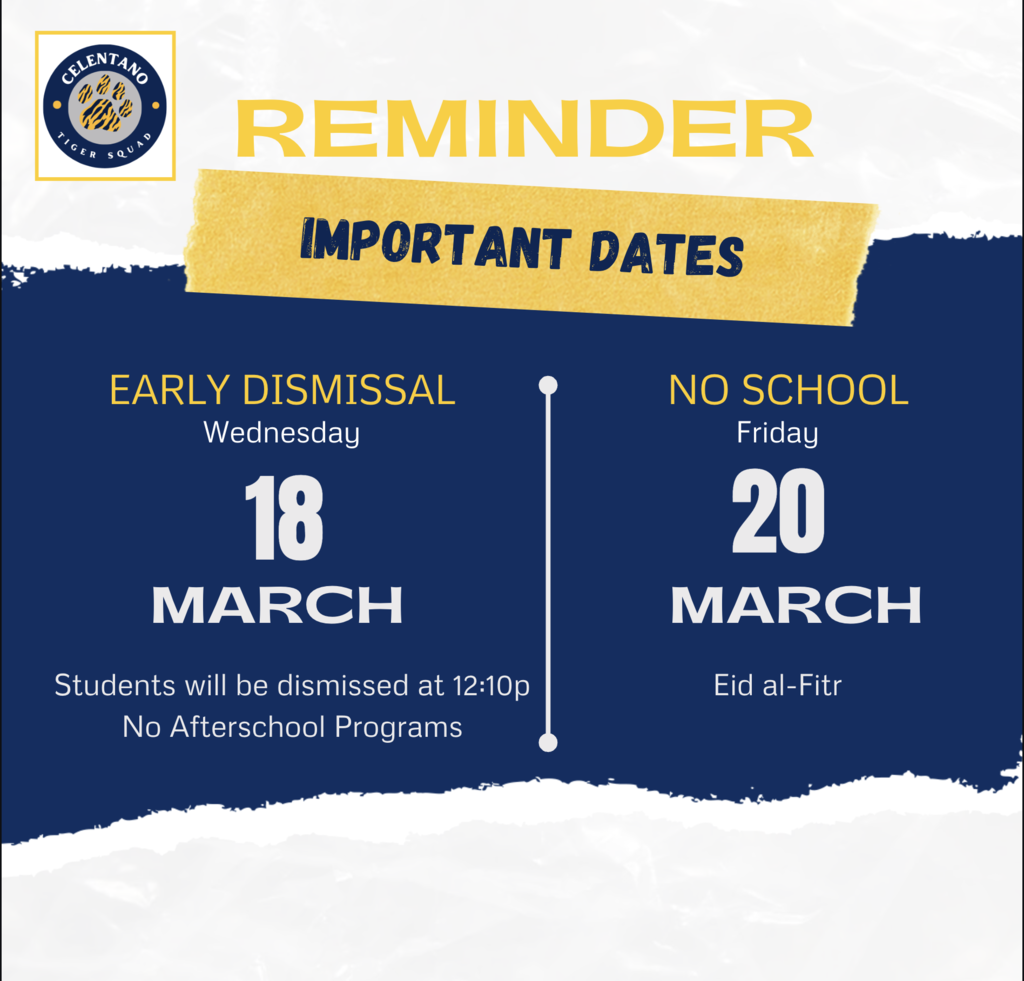 CELENTANO
TIGER SQUAD

REMINDER

IMPORTANT DATES

EARLY DISMISSAL
Wednesday
18
MARCH

Students will be dismissed at 12:10p
No Afterschool Programs

NO SCHOOL
Friday
20
MARCH

Eid al-Fitr